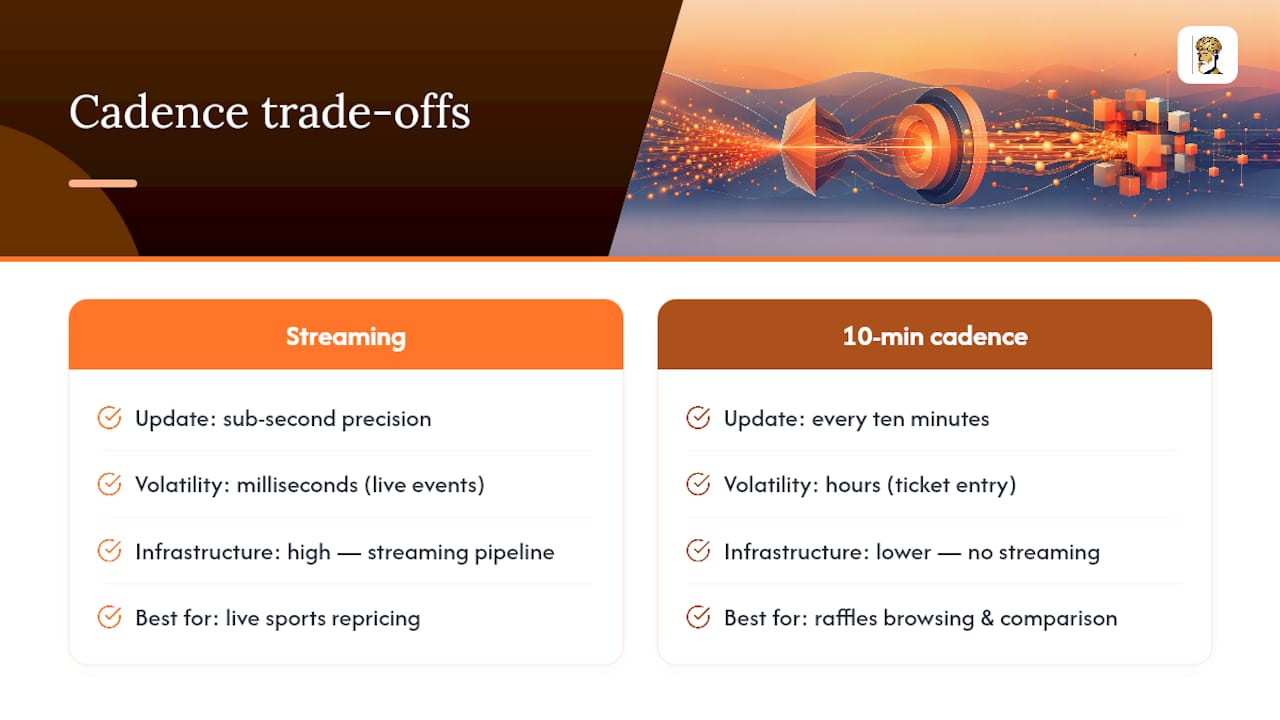 Cadence trade-offs

Streaming

Update: sub-second precision

Volatility: milliseconds (live events)

Infrastructure: high — streaming pipeline

Best for: live sports repricing

10-min cadence

Update: every ten minutes

Volatility: hours (ticket entry)

Infrastructure: lower — no streaming

Best for: raffles browsing & comparison